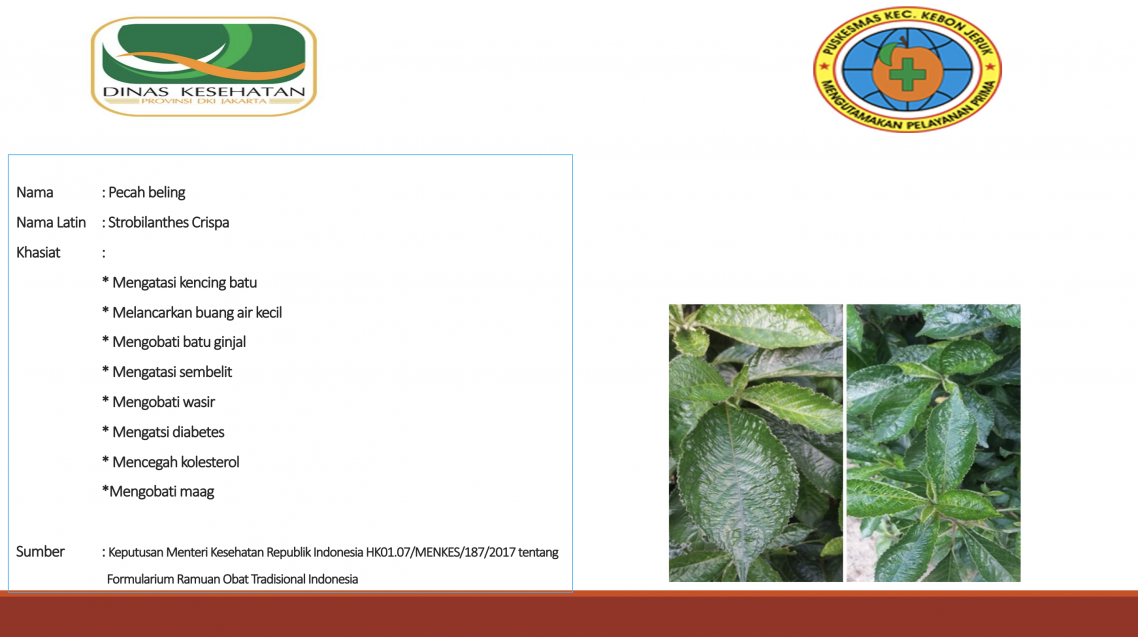 DINAS KESEHATAN
PROVINSI DKI JAKARTA

PUSKESMAS KEC. KEBON JERUK
MENGUTAMAKAN PELAYANAN PRIMA

Nama : Pecah beling
Nama Latin : Strobilanthes Crispa
Khasiat :
* Mengatasi kencing batu
* Melancarkan buang air kecil
* Mengobati batu ginjal
* Mengatasi sembelit
* Mengobati wasir
* Mengatsi diabetes
* Mencegah kolesterol
*Mengobati maag

Sumber : Keputusan Menteri Kesehatan Republik Indonesia HK01.07/MENKES/187/2017 tentang Formularium Ramuan Obat Tradisional Indonesia